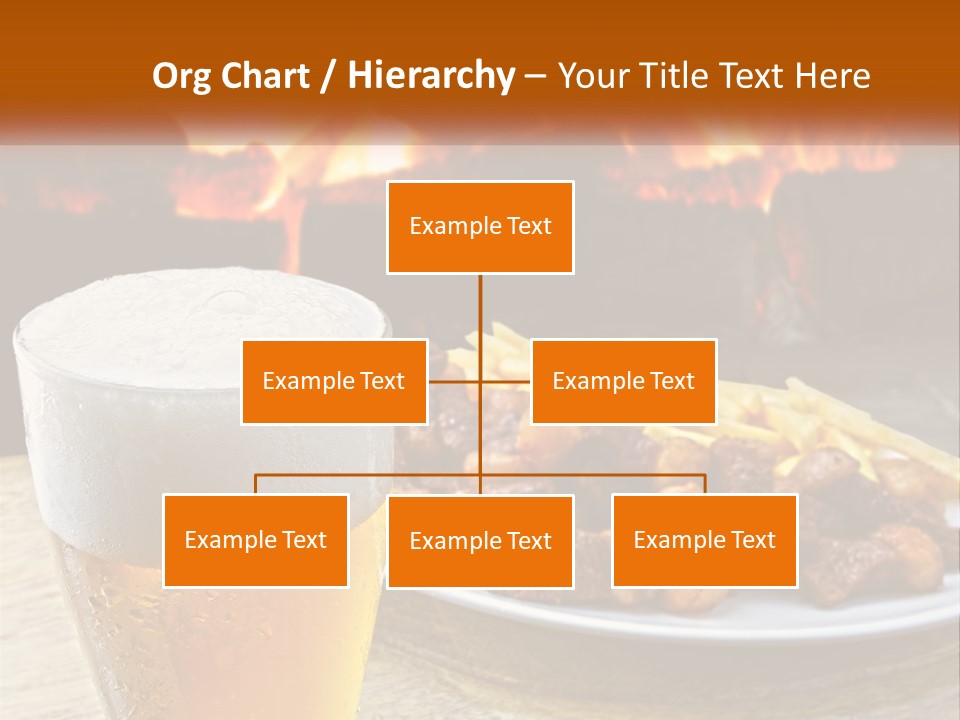 Org Chart / Hierarchy – Your Title Text Here

Example Text

Example Text

Example Text

Example Text

Example Text

Example Text